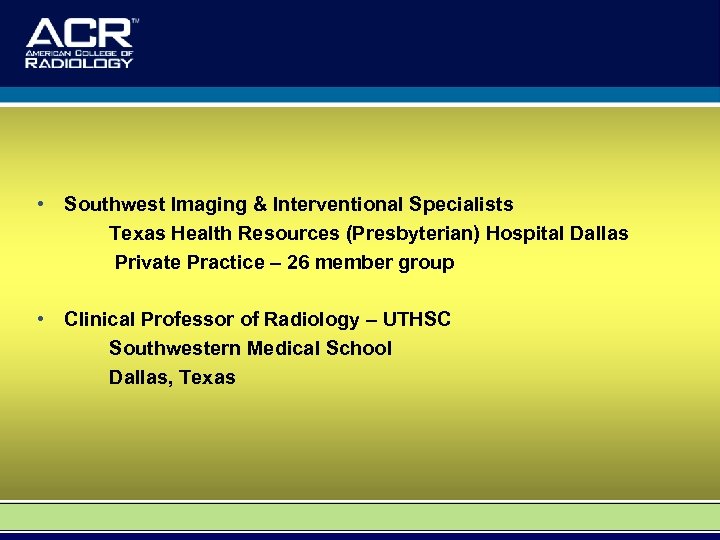 ACR™
AMERICAN COLLEGE OF
RADIOLOGY

• Southwest Imaging & Interventional Specialists
Texas Health Resources (Presbyterian) Hospital Dallas
Private Practice – 26 member group

• Clinical Professor of Radiology – UTHSC
Southwestern Medical School
Dallas, Texas